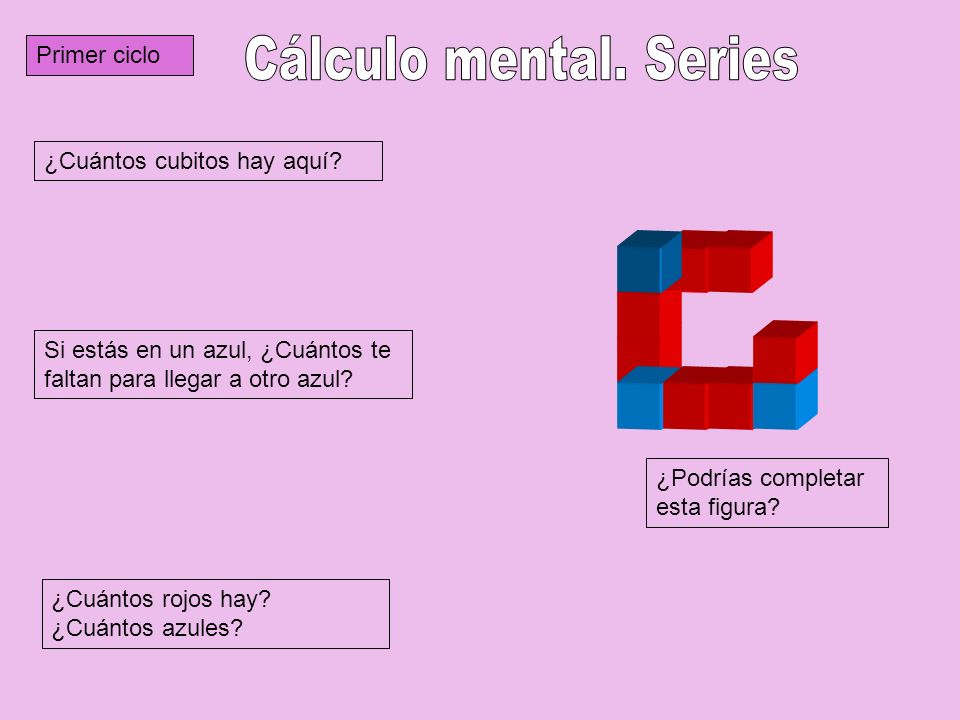 Primer ciclo

Cálculo mental. Series

¿Cuántos cubitos hay aquí?

Si estás en un azul, ¿Cuántos te faltan para llegar a otro azul?

¿Podrías completar esta figura?

¿Cuántos rojos hay?
¿Cuántos azules?